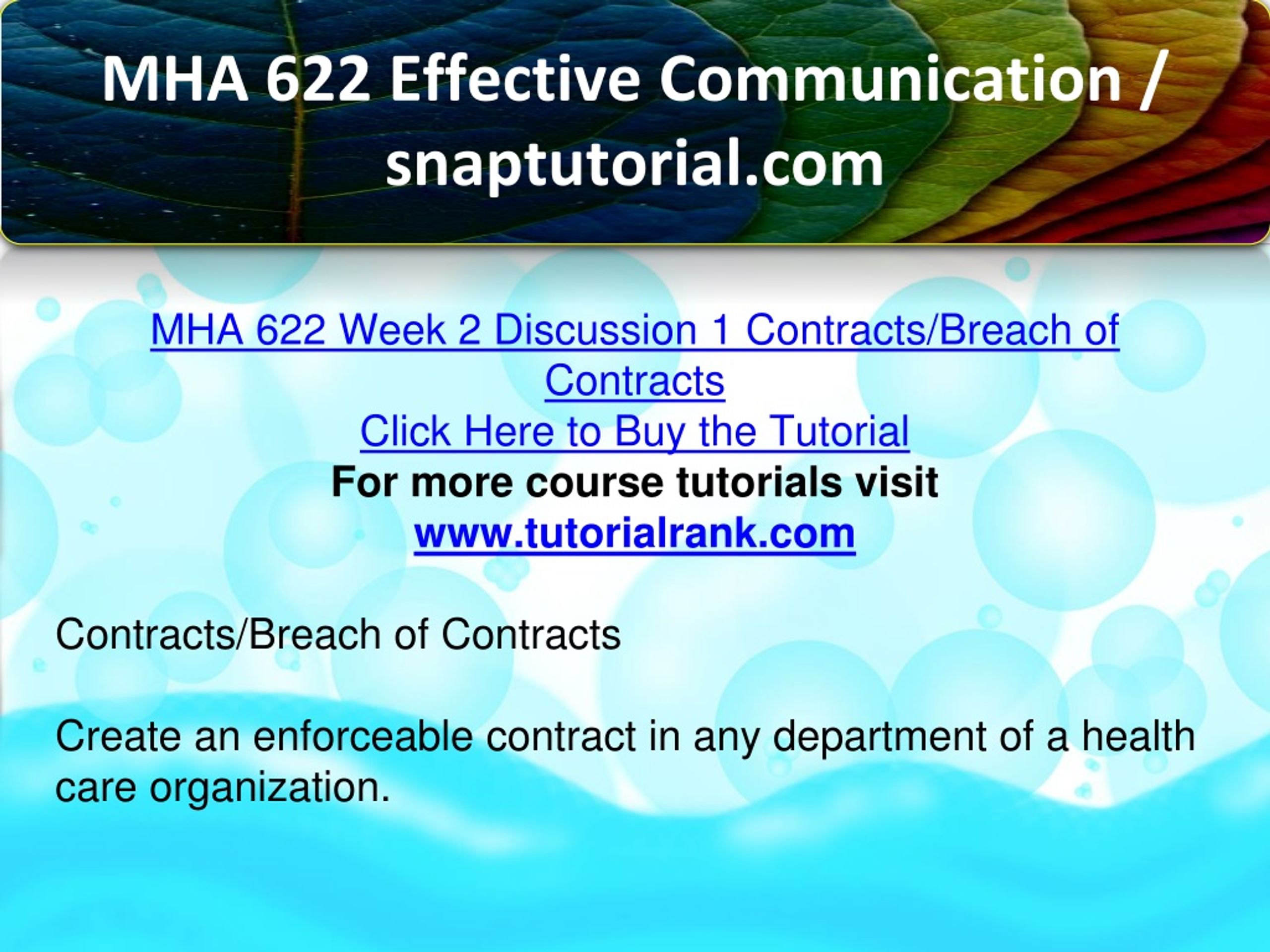 MHA 622 Effective Communication / snaptutorial.com

MHA 622 Week 2 Discussion 1 Contracts/Breach of Contracts
Click Here to Buy the Tutorial
For more course tutorials visit
www.tutorialrank.com

Contracts/Breach of Contracts

Create an enforceable contract in any department of a health care organization.